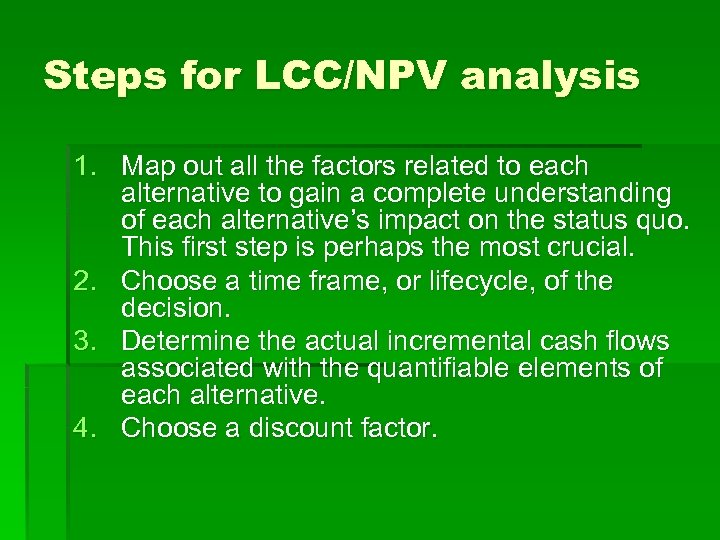 Steps for LCC/NPV analysis

1. Map out all the factors related to each alternative to gain a complete understanding of each alternative's impact on the status quo. This first step is perhaps the most crucial.
2. Choose a time frame, or lifecycle, of the decision.
3. Determine the actual incremental cash flows associated with the quantifiable elements of each alternative.
4. Choose a discount factor.